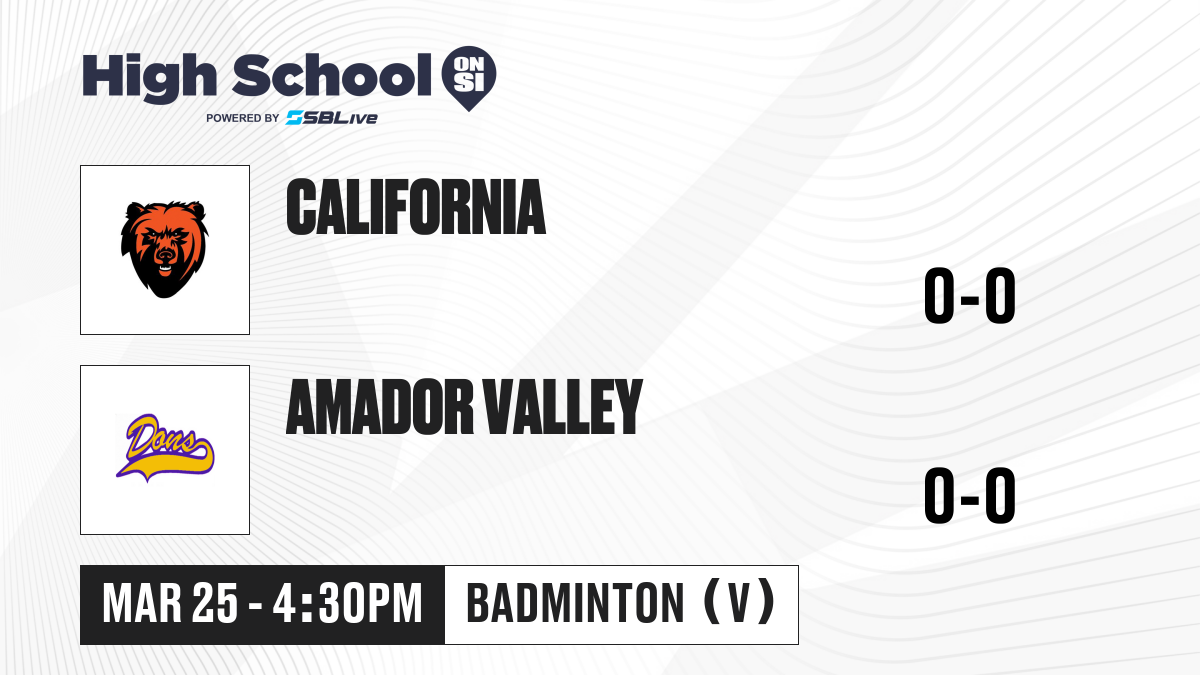 High School ON SI
POWERED BY SBLive

CALIFORNIA

0-0

Dons

AMADOR VALLEY

0-0

MAR 25 - 4:30PM

BADMINTON (V)